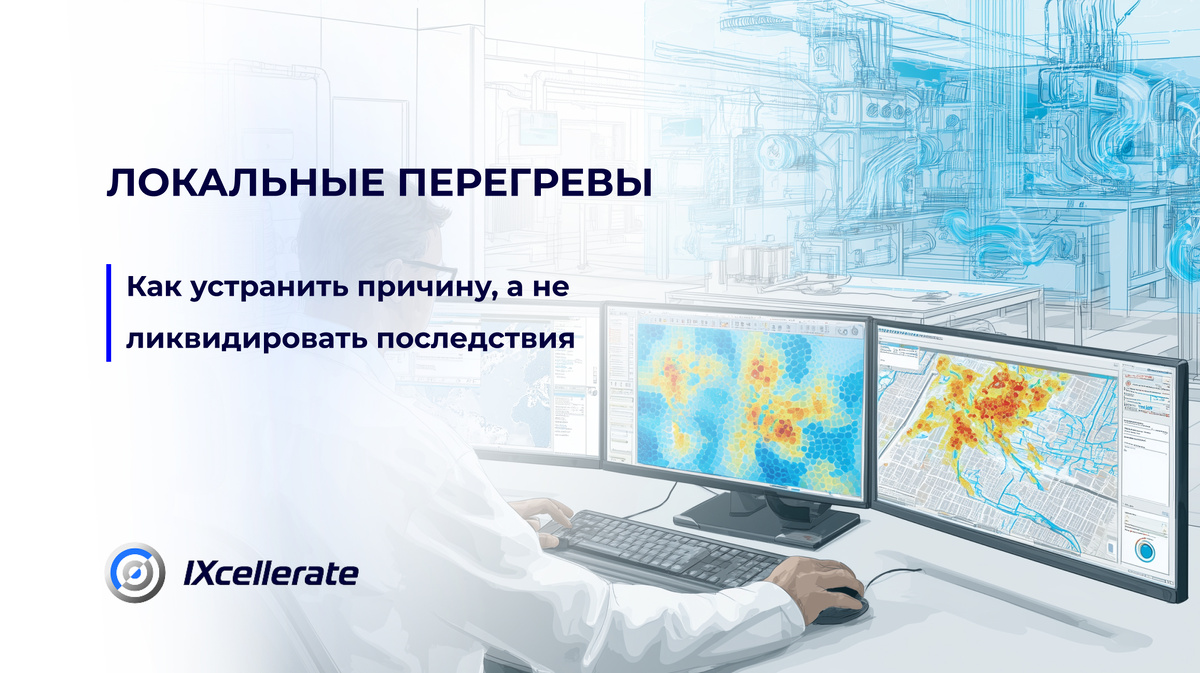 ЛОКАЛЬНЫЕ ПЕРЕГРЕВЫ

Как устранить причину, а не ликвидировать последствия

IXcellerate